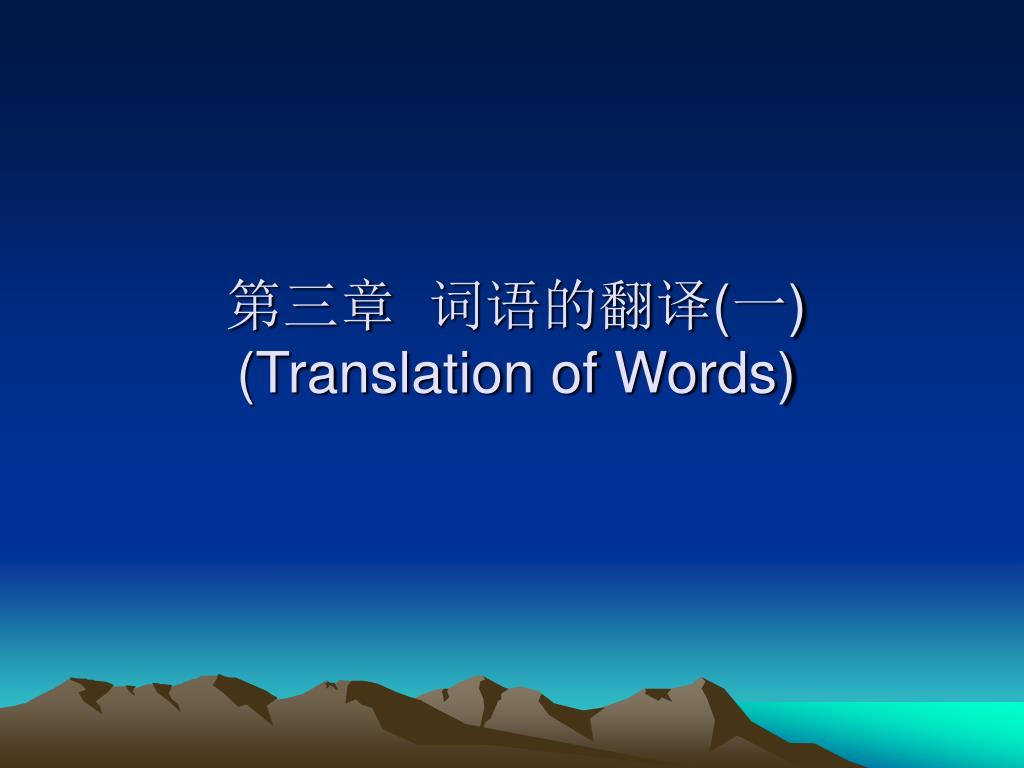 第三章 词语的翻译(一)
(Translation of Words)